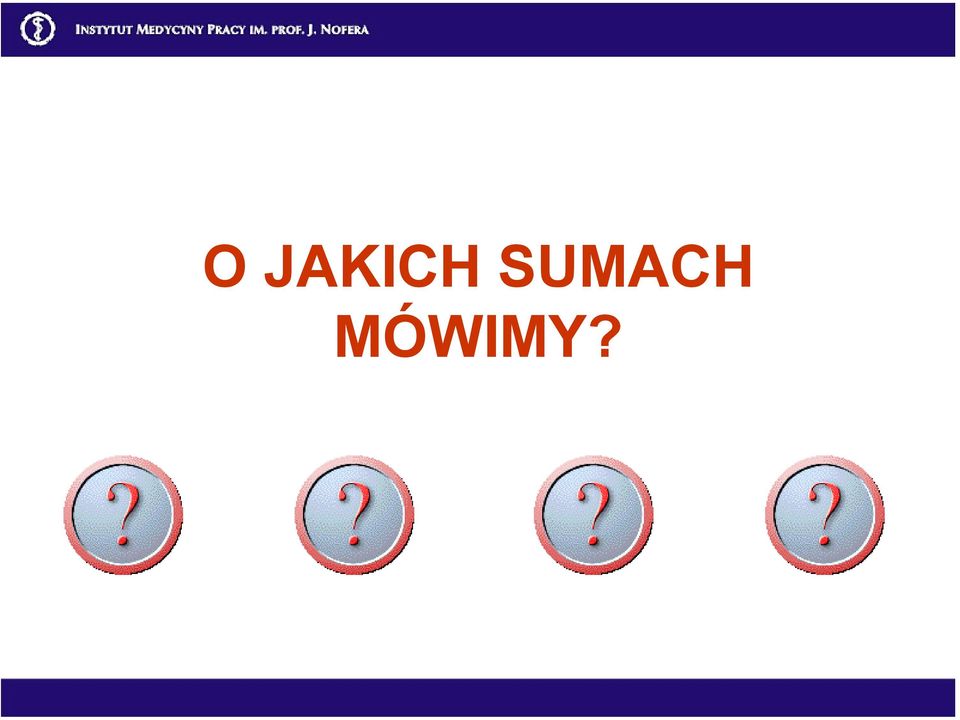 INSTYTUT MEDYCYNY PRACY IM. PROF. J. NOFERA

O JAKICH SUMACH MÓWIMY?

?

?

?

?